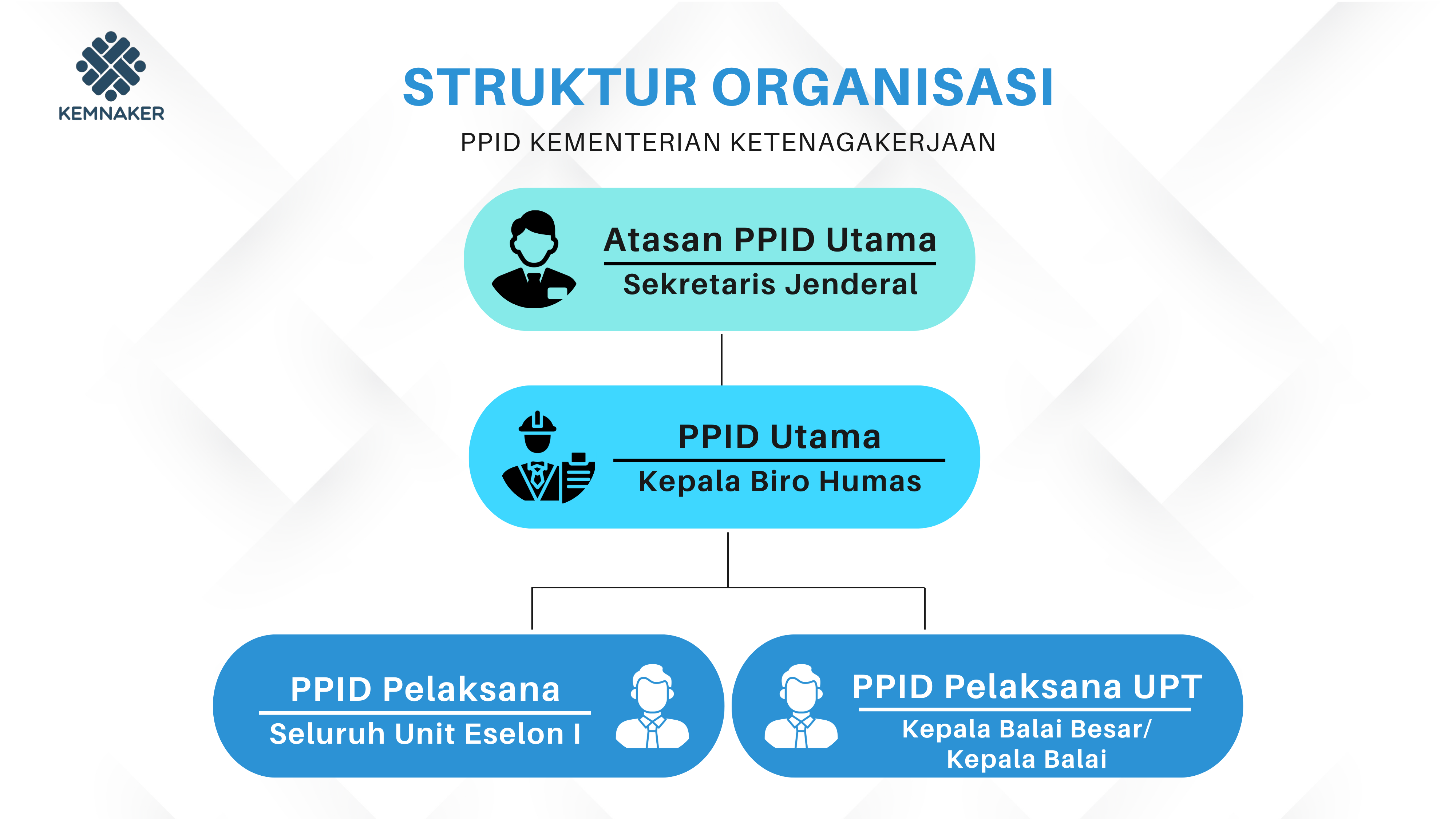 KEMNAKER

STRUKTUR ORGANISASI

PPID KEMENTERIAN KETENAGAKERJAAN

Atasan PPID Utama
Sekretaris Jenderal

PPID Utama
Kepala Biro Humas

PPID Pelaksana
Seluruh Unit Eselon I

PPID Pelaksana UPT
Kepala Balai Besar/
Kepala Balai